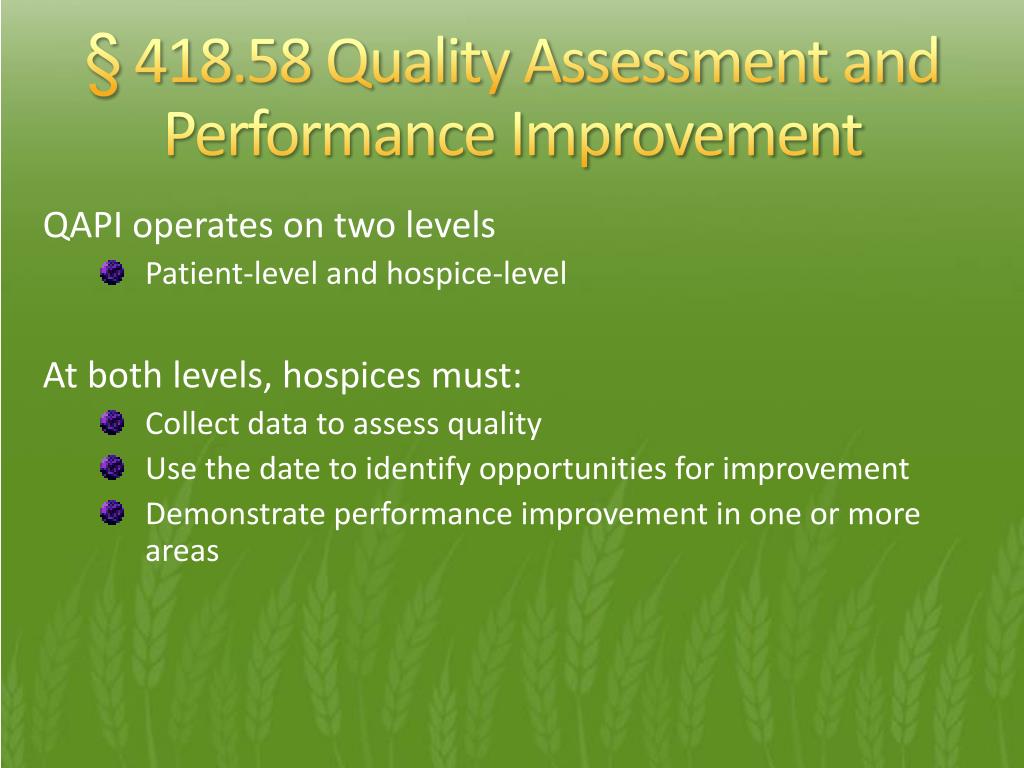 § 418.58 Quality Assessment and Performance Improvement

QAPI operates on two levels

Patient-level and hospice-level

At both levels, hospices must:

Collect data to assess quality

Use the date to identify opportunities for improvement

Demonstrate performance improvement in one or more areas